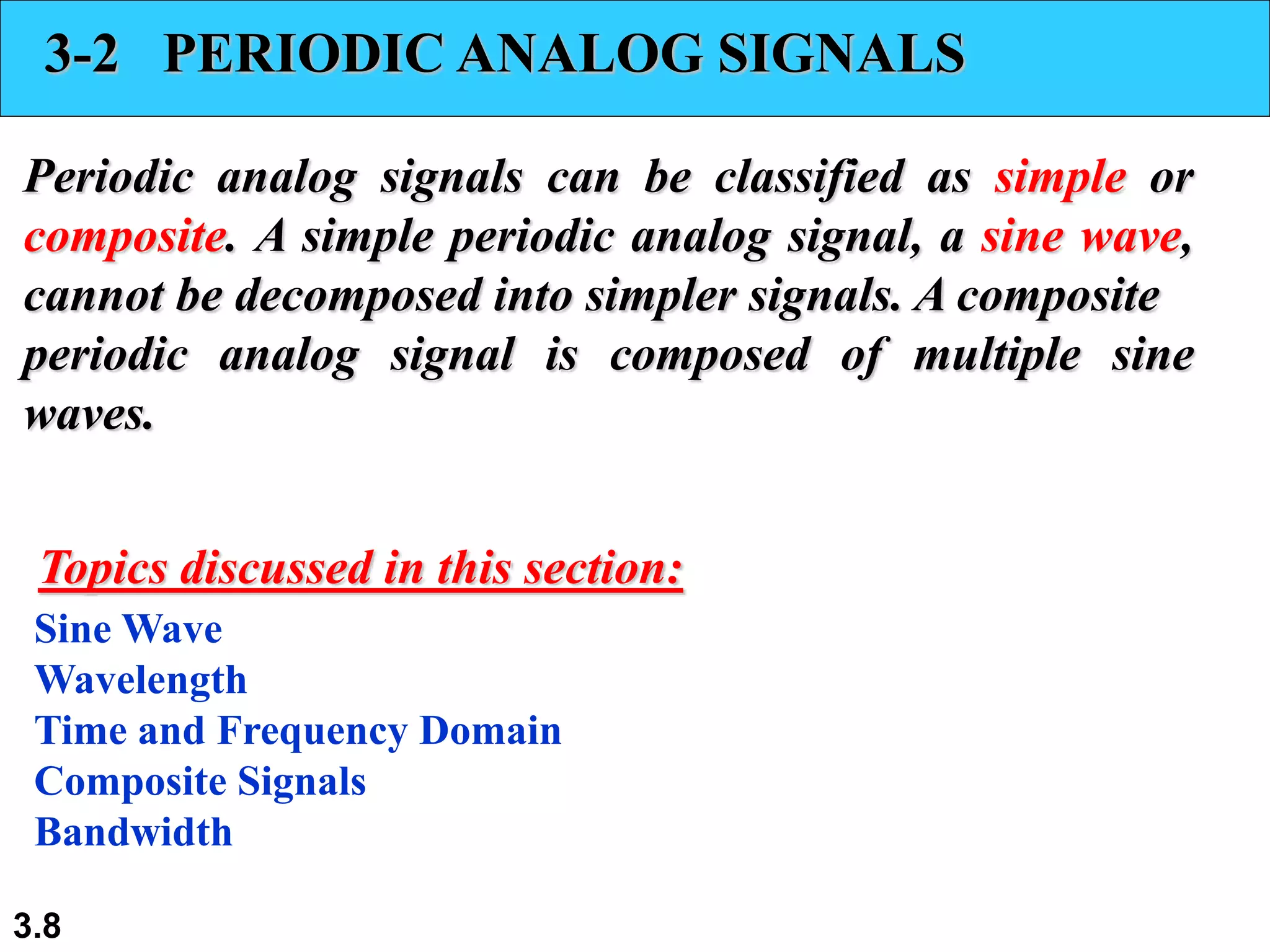 3-2 PERIODIC ANALOG SIGNALS

Periodic analog signals can be classified as simple or composite. A simple periodic analog signal, a sine wave, cannot be decomposed into simpler signals. A composite periodic analog signal is composed of multiple sine waves.

Topics discussed in this section:
Sine Wave
Wavelength
Time and Frequency Domain
Composite Signals
Bandwidth

3.8